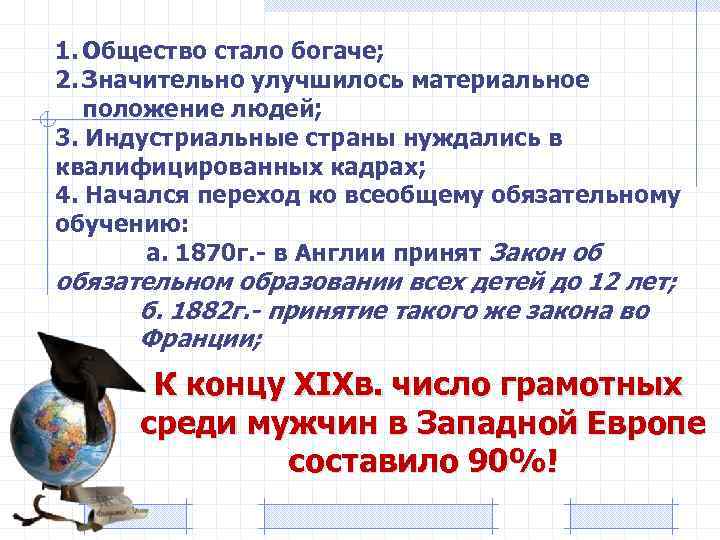 1. Общество стало богаче;
2. Значительно улучшилось материальное положение людей;
3. Индустриальные страны нуждались в квалифицированных кадрах;
4. Начался переход ко всеобщему обязательному обучению:
а. 1870г.- в Англии принят Закон об обязательном образовании всех детей до 12 лет;
б. 1882г.- принятие такого же закона во Франции;

К концу XIXв. число грамотных среди мужчин в Западной Европе составило 90%!